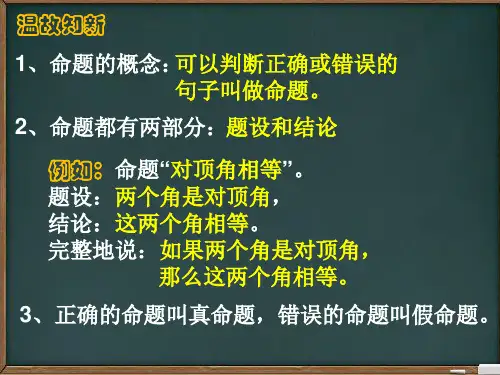 温故知新

1、命题的概念：可以判断正确或错误的句子叫做命题。

2、命题都有两部分：题设和结论

例如：命题“对顶角相等”。
题设：两个角是对顶角，
结论：这两个角相等。
完整地说：如果两个角是对顶角，那么这两个角相等。

3、正确的命题叫真命题，错误的命题叫假命题。